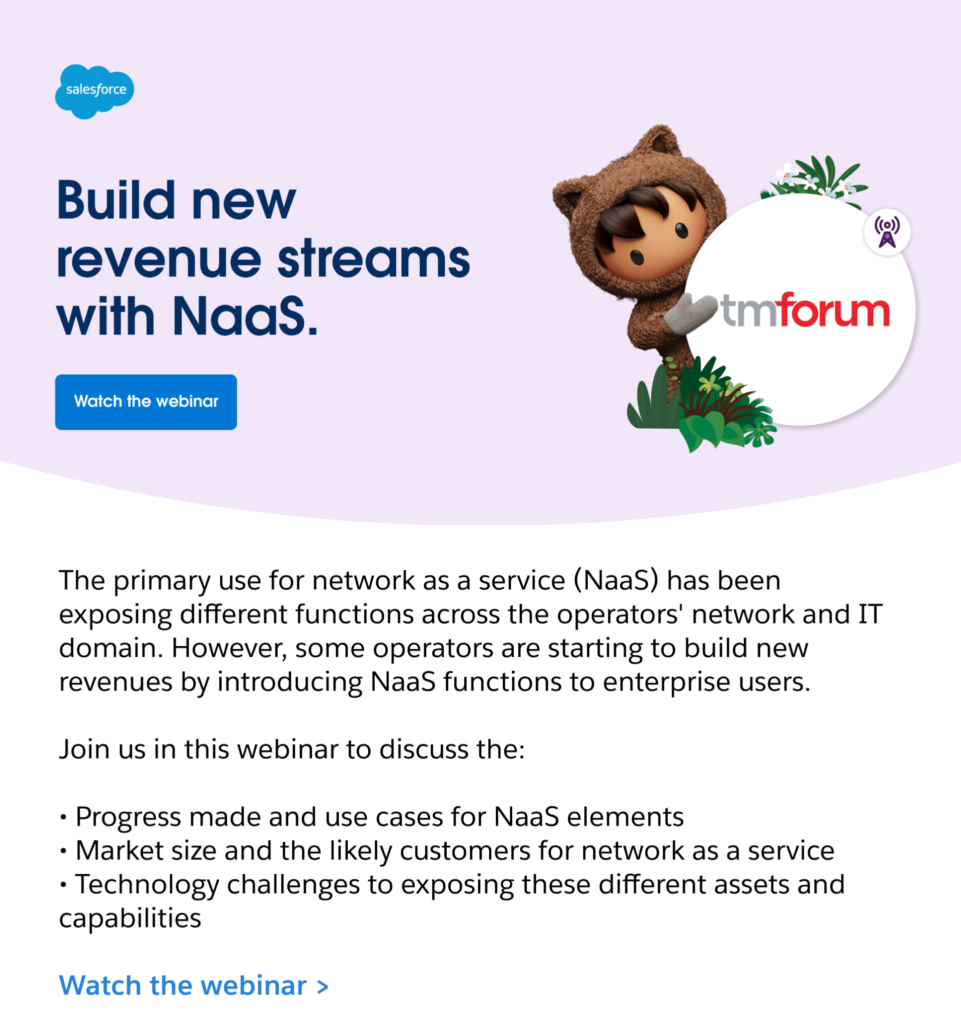 salesforce

Build new revenue streams with NaaS.

Watch the webinar

tmforum

The primary use for network as a service (NaaS) has been exposing different functions across the operators' network and IT domain. However, some operators are starting to build new revenues by introducing NaaS functions to enterprise users.

Join us in this webinar to discuss the:

• Progress made and use cases for NaaS elements
• Market size and the likely customers for network as a service
• Technology challenges to exposing these different assets and capabilities

Watch the webinar >